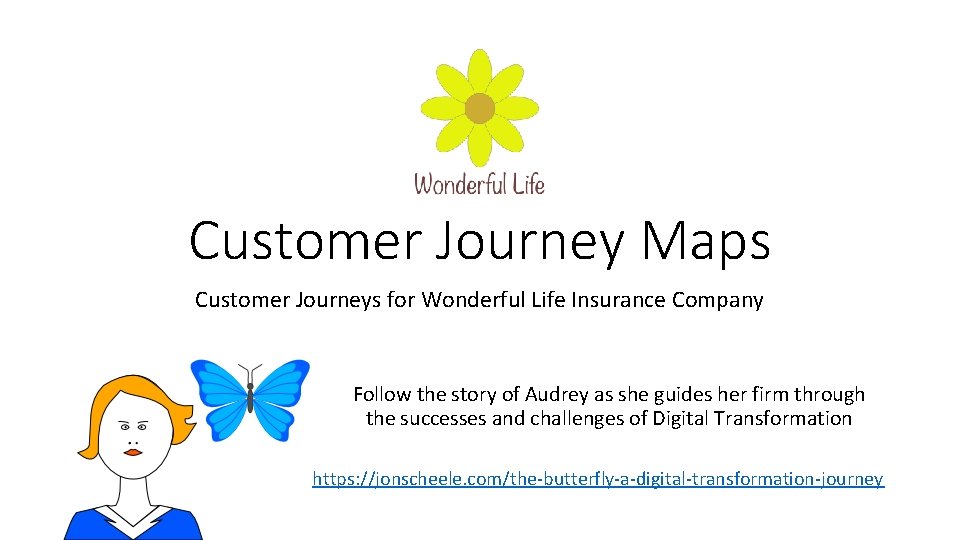 Wonderful Life

Customer Journey Maps

Customer Journeys for Wonderful Life Insurance Company

Follow the story of Audrey as she guides her firm through the successes and challenges of Digital Transformation

https://jonscheele.com/the-butterfly-a-digital-transformation-journey